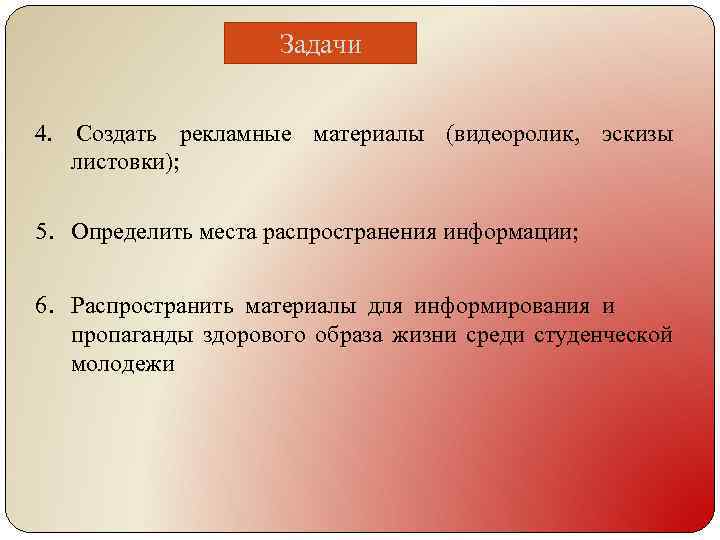 Задачи

4. Создать рекламные материалы (видеоролик, эскизы листовки);

5. Определить места распространения информации;

6. Распространить материалы для информирования и пропаганды здорового образа жизни среди студенческой молодежи